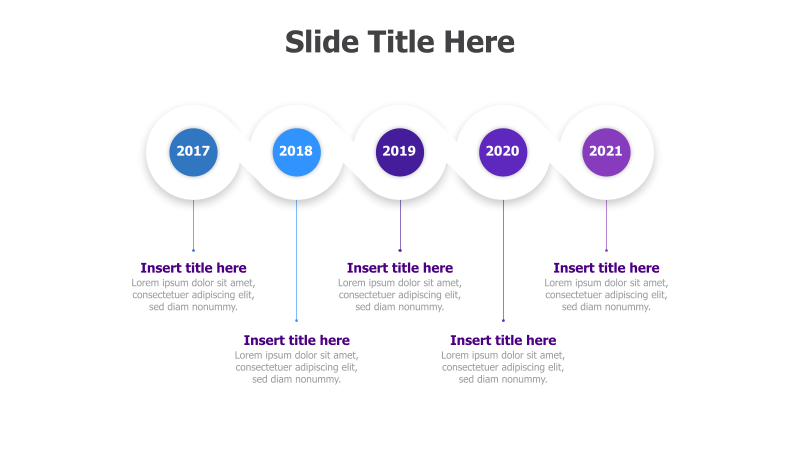 Slide Title Here

2017

2018

2019

2020

2021

Insert title here
Lorem ipsum dolor sit amet, consectetuer adipiscing elit, sed diam nonummy.

Insert title here
Lorem ipsum dolor sit amet, consectetuer adipiscing elit, sed diam nonummy.

Insert title here
Lorem ipsum dolor sit amet, consectetuer adipiscing elit, sed diam nonummy.

Insert title here
Lorem ipsum dolor sit amet, consectetuer adipiscing elit, sed diam nonummy.

Insert title here
Lorem ipsum dolor sit amet, consectetuer adipiscing elit, sed diam nonummy.